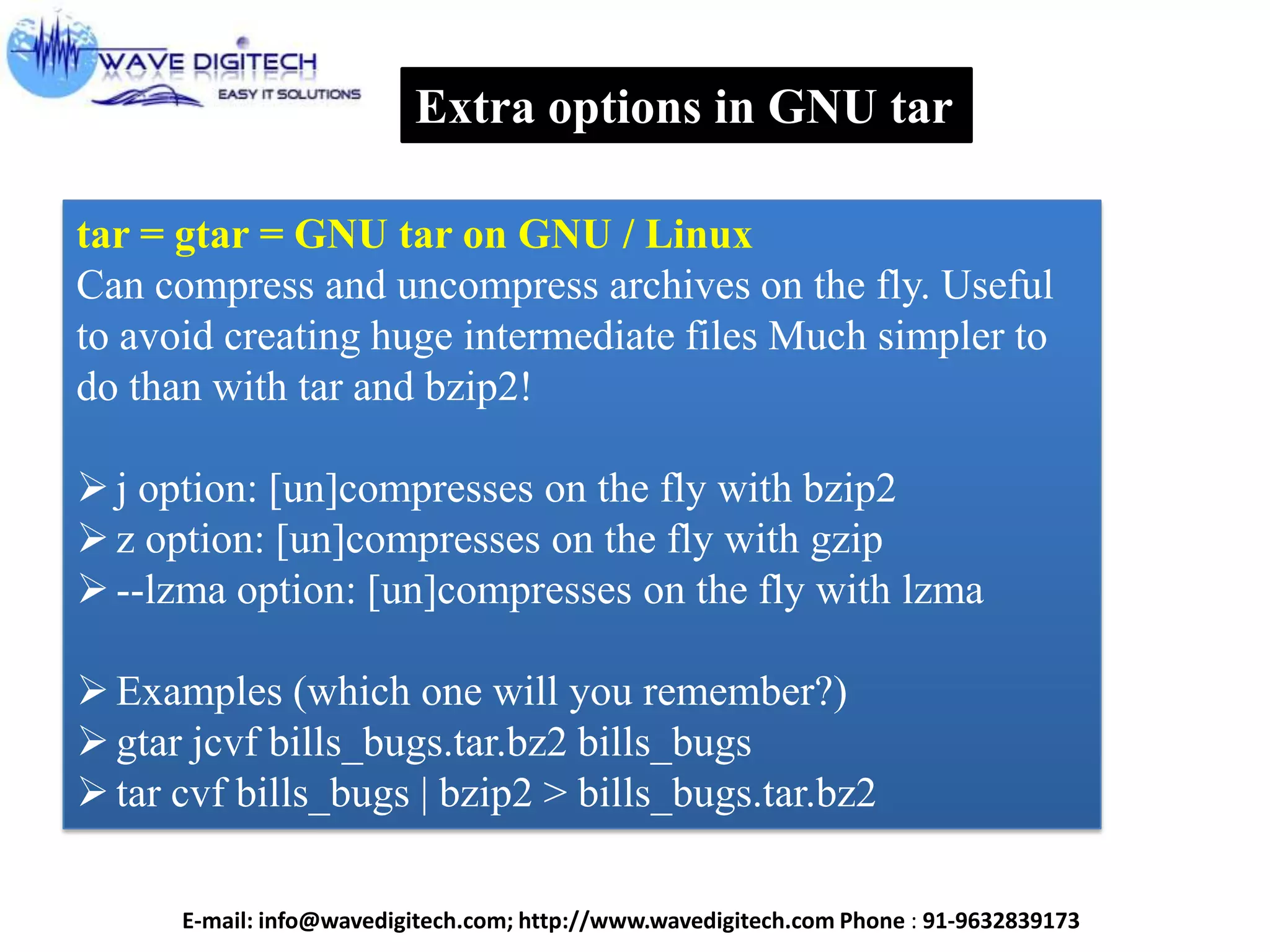 WAVE DIGITECH
EASY IT SOLUTIONS

Extra options in GNU tar

tar = gtar = GNU tar on GNU / Linux
Can compress and uncompress archives on the fly. Useful to avoid creating huge intermediate files Much simpler to do than with tar and bzip2!

➢ j option: [un]compresses on the fly with bzip2
➢ z option: [un]compresses on the fly with gzip
➢ --lzma option: [un]compresses on the fly with lzma

➢ Examples (which one will you remember?)
➢ gtar jcvf bills_bugs.tar.bz2 bills_bugs
➢ tar cvf bills_bugs | bzip2 > bills_bugs.tar.bz2

E-mail: info@wavedigitech.com; http://www.wavedigitech.com Phone : 91-9632839173